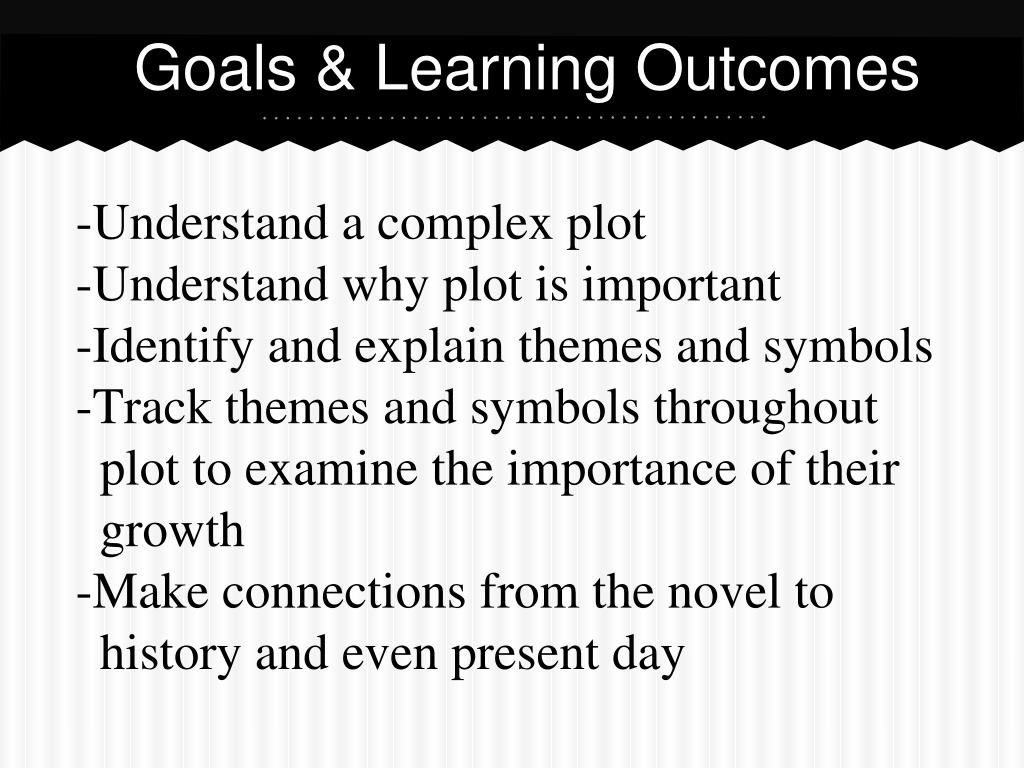 Goals & Learning Outcomes

-Understand a complex plot
-Understand why plot is important
-Identify and explain themes and symbols
-Track themes and symbols throughout plot to examine the importance of their growth
-Make connections from the novel to history and even present day